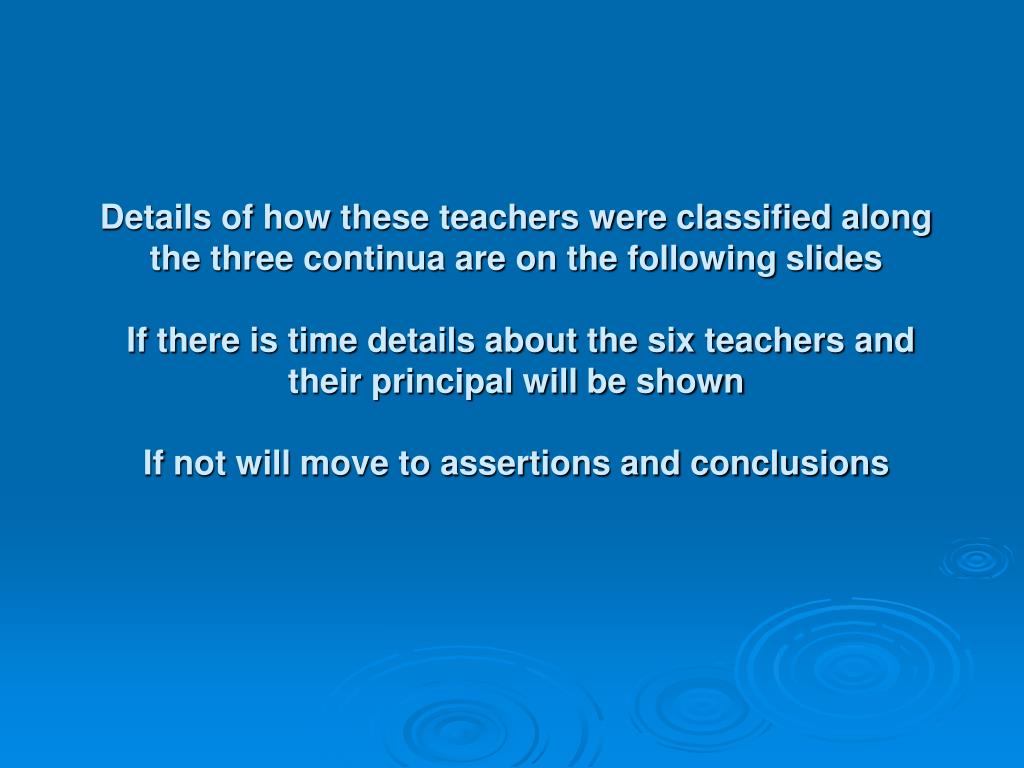 Details of how these teachers were classified along the three continua are on the following slides

If there is time details about the six teachers and their principal will be shown

If not will move to assertions and conclusions